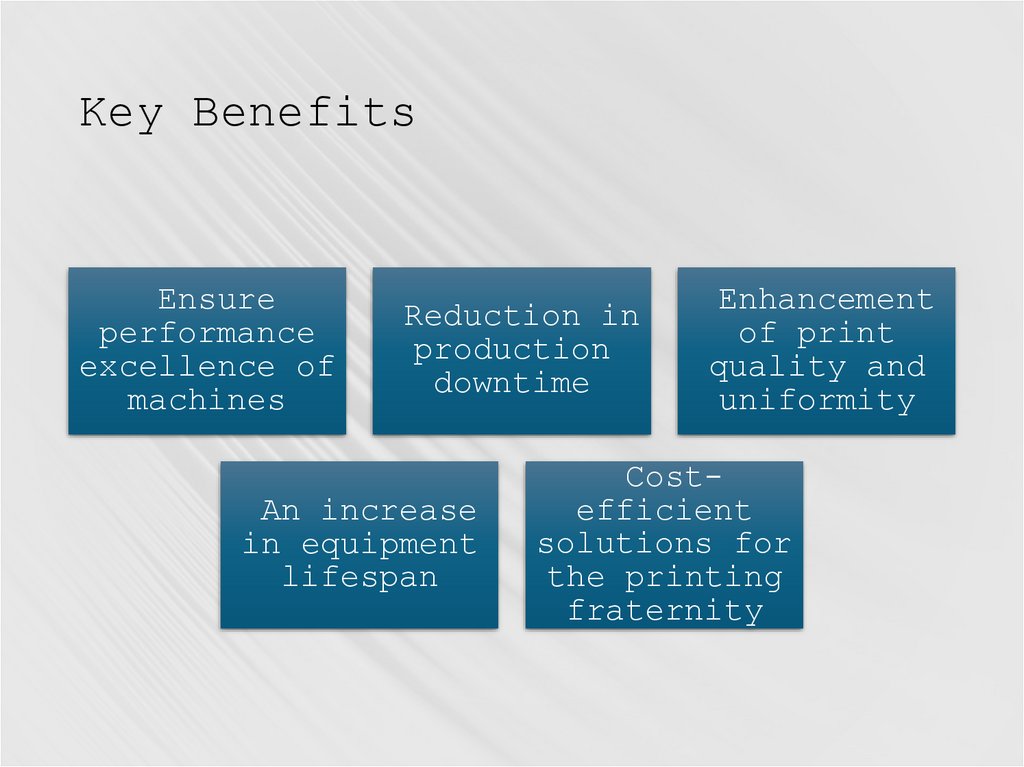 Key Benefits

Ensure performance excellence of machines

Reduction in production downtime

Enhancement of print quality and uniformity

An increase in equipment lifespan

Cost-efficient solutions for the printing fraternity